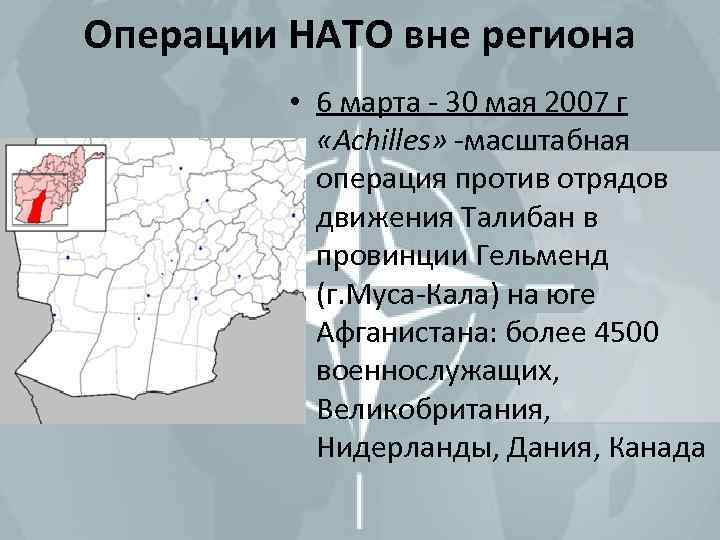 Операции НАТО вне региона

• 6 марта - 30 мая 2007 г «Achilles» -масштабная операция против отрядов движения Талибан в провинции Гельменд (г.Муса-Кала) на юге Афганистана: более 4500 военнослужащих, Великобритания, Нидерланды, Дания, Канада